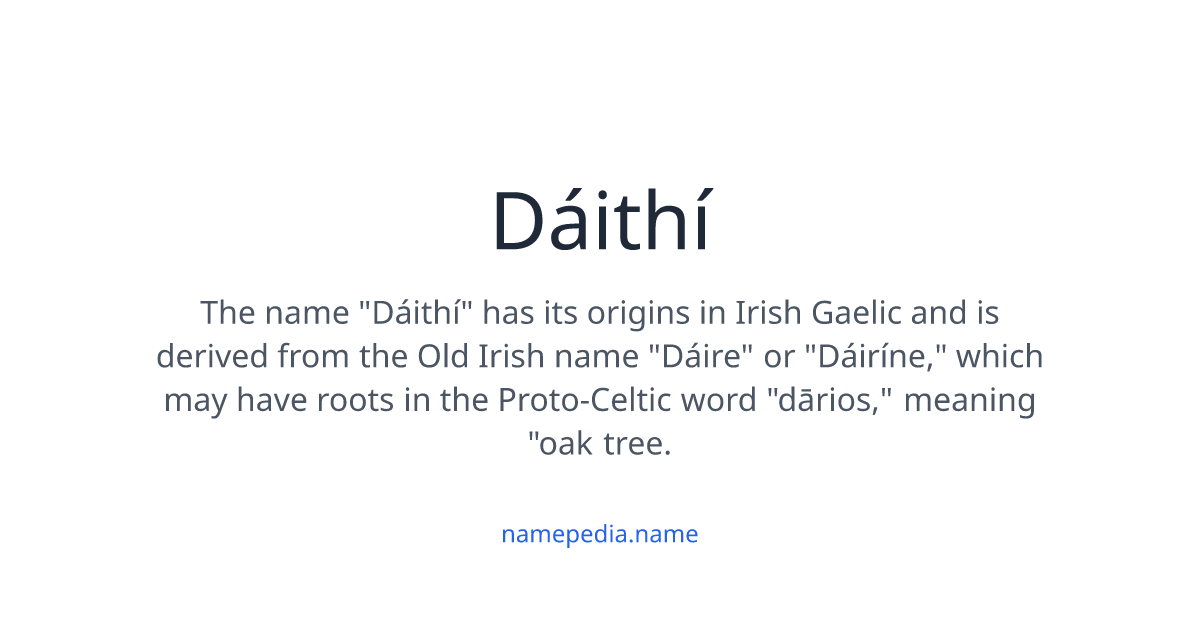 Dáithí

The name "Dáithí" has its origins in Irish Gaelic and is derived from the Old Irish name "Dáire" or "Dáiríne," which may have roots in the Proto-Celtic word "dārios," meaning "oak tree.

namepedia.name